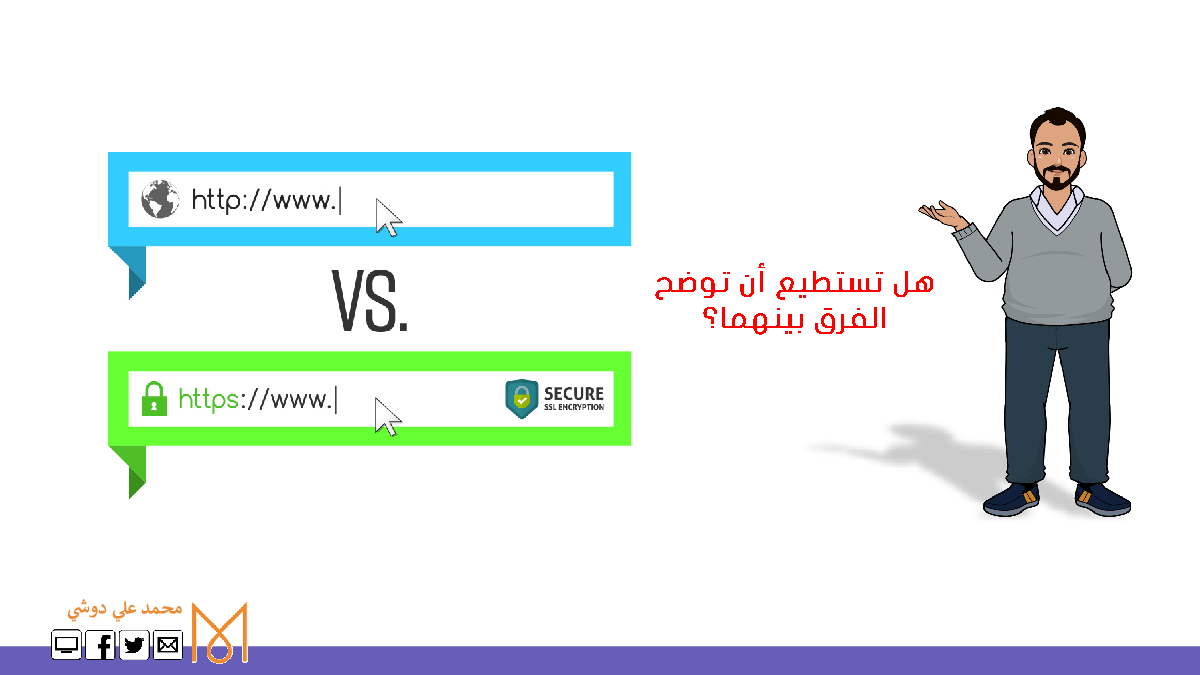 http://www.|

VS.

https://www.|

SECURE
SSL ENCRYPTION

هل تستطيع أن توضح الفرق بينهما؟

محمد علي دوشي